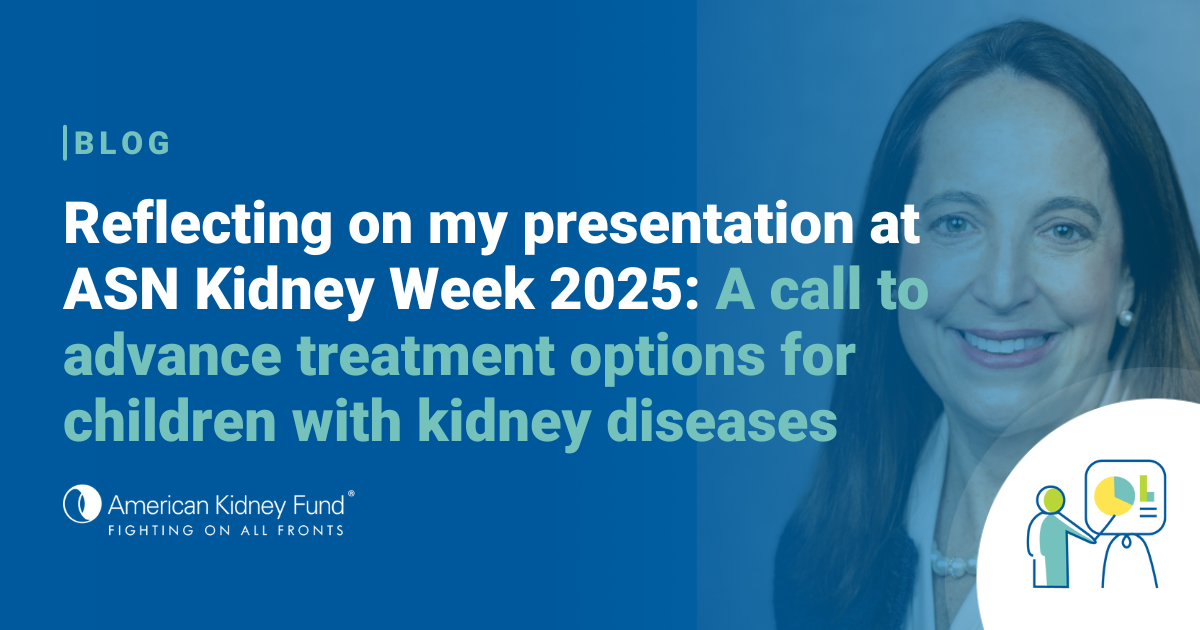 BLOG

Reflecting on my presentation at ASN Kidney Week 2025: A call to advance treatment options for children with kidney diseases

American Kidney Fund®
FIGHTING ON ALL FRONTS